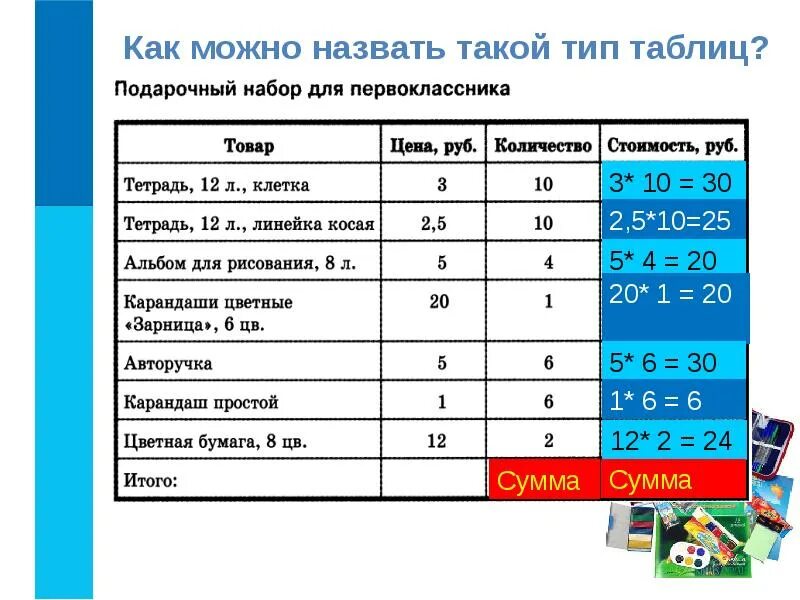 Как можно назвать такой тип таблиц?

Подарочный набор для первоклассника

| Товар | Цена, руб. | Количество | Стоимость, руб. |
|---|---|---|---|
| Тетрадь, 12 л., клетка | 3 | 10 | 3* 10 = 30 |
| Тетрадь, 12 л., линейка косая | 2,5 | 10 | 2,5*10=25 |
| Альбом для рисования, 8 л. | 5 | 4 | 5* 4 = 20 |
| Карандаши цветные «Зарница», 6 цв. | 20 | 1 | 20* 1 = 20 |
| Авторучка | 5 | 6 | 5* 6 = 30 |
| Карандаш простой | 1 | 6 | 1* 6 = 6 |
| Цветная бумага, 8 цв. | 12 | 2 | 12* 2 = 24 |
| Итого: | | Сумма | Сумма |